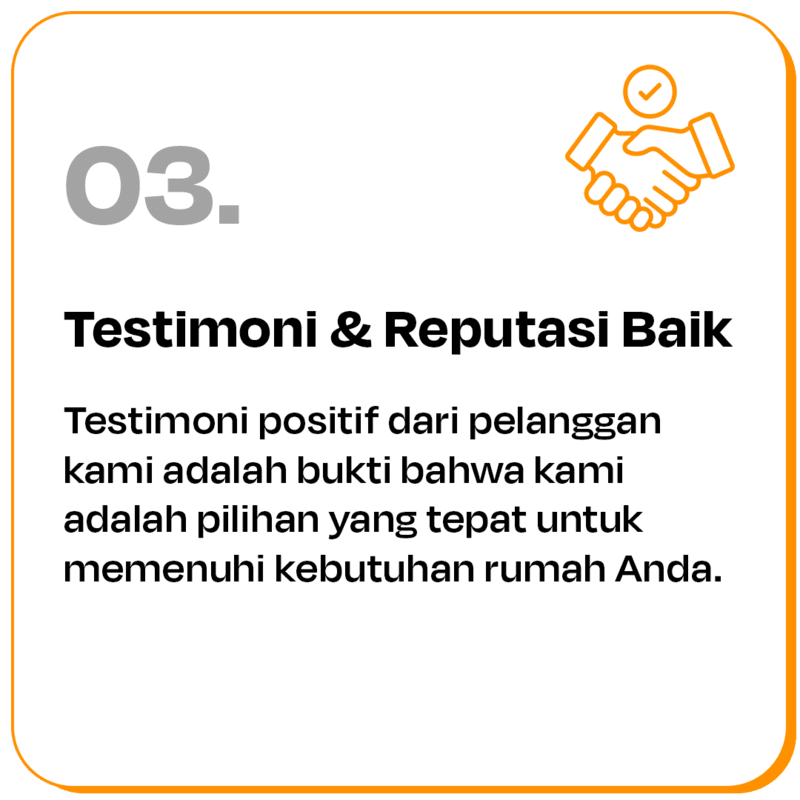 03.

Testimoni & Reputasi Baik

Testimoni positif dari pelanggan kami adalah bukti bahwa kami adalah pilihan yang tepat untuk memenuhi kebutuhan rumah Anda.